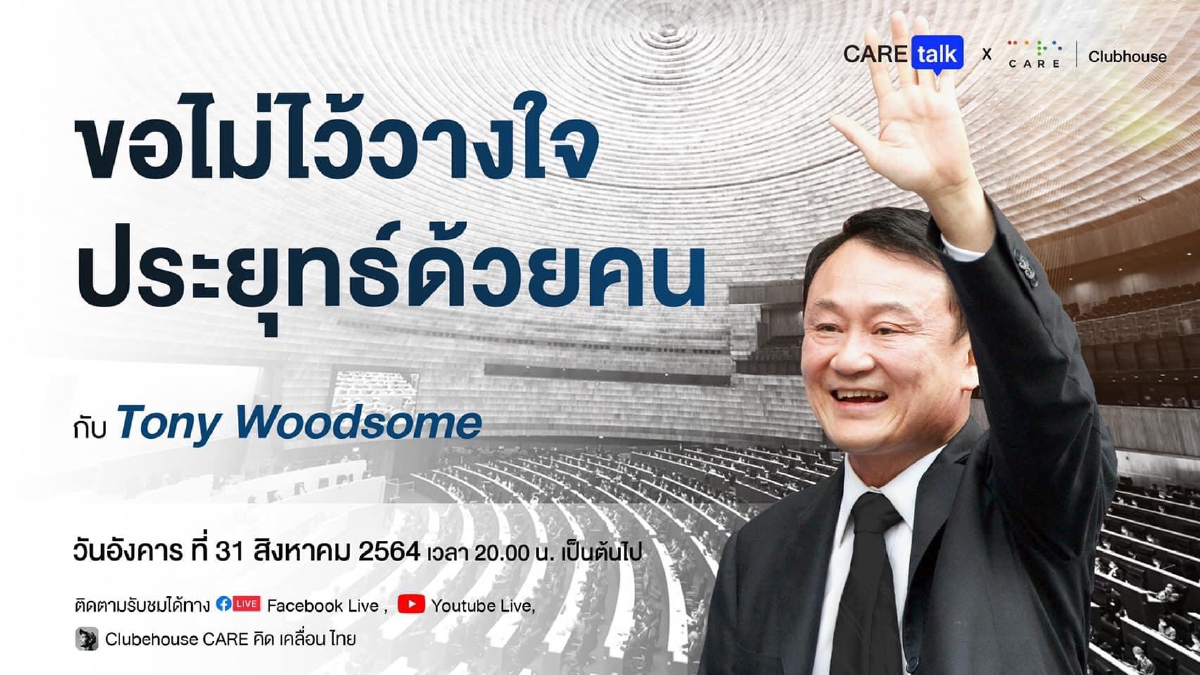 CARE talk x CARE | Clubhouse

ขอไม่ไว้วางใจ ประยุทธ์ด้วยคน

กับ Tony Woodsome

วันอังคาร ที่ 31 สิงหาคม 2564 เวลา 20.00 น. เป็นต้นไป

ติดตามรับชมได้ทาง LIVE Facebook Live , Youtube Live,

Clubehouse CARE คิด เคลื่อน ไทย